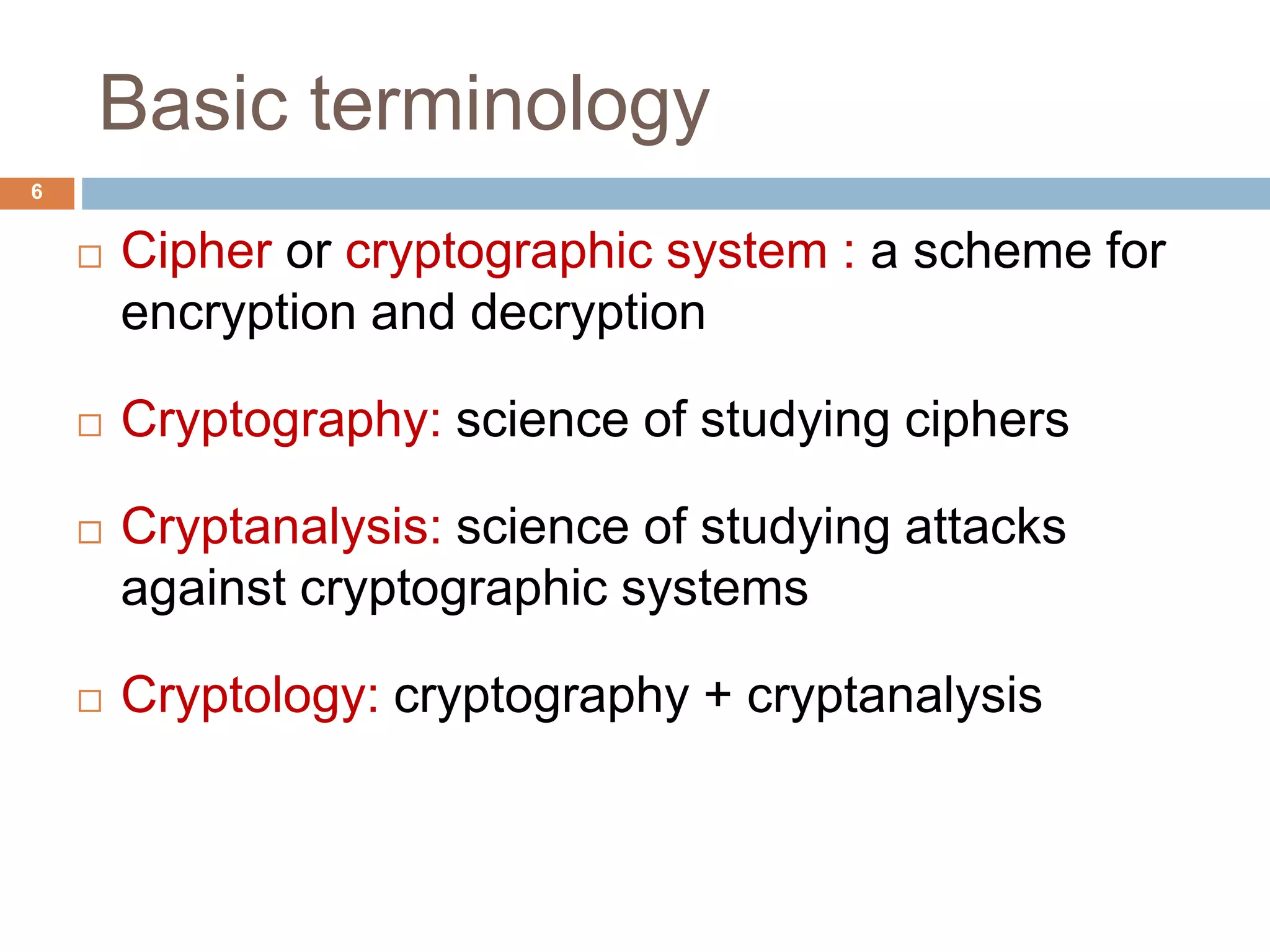 Basic terminology

6

□ Cipher or cryptographic system : a scheme for encryption and decryption

□ Cryptography: science of studying ciphers

□ Cryptanalysis: science of studying attacks against cryptographic systems

□ Cryptology: cryptography + cryptanalysis